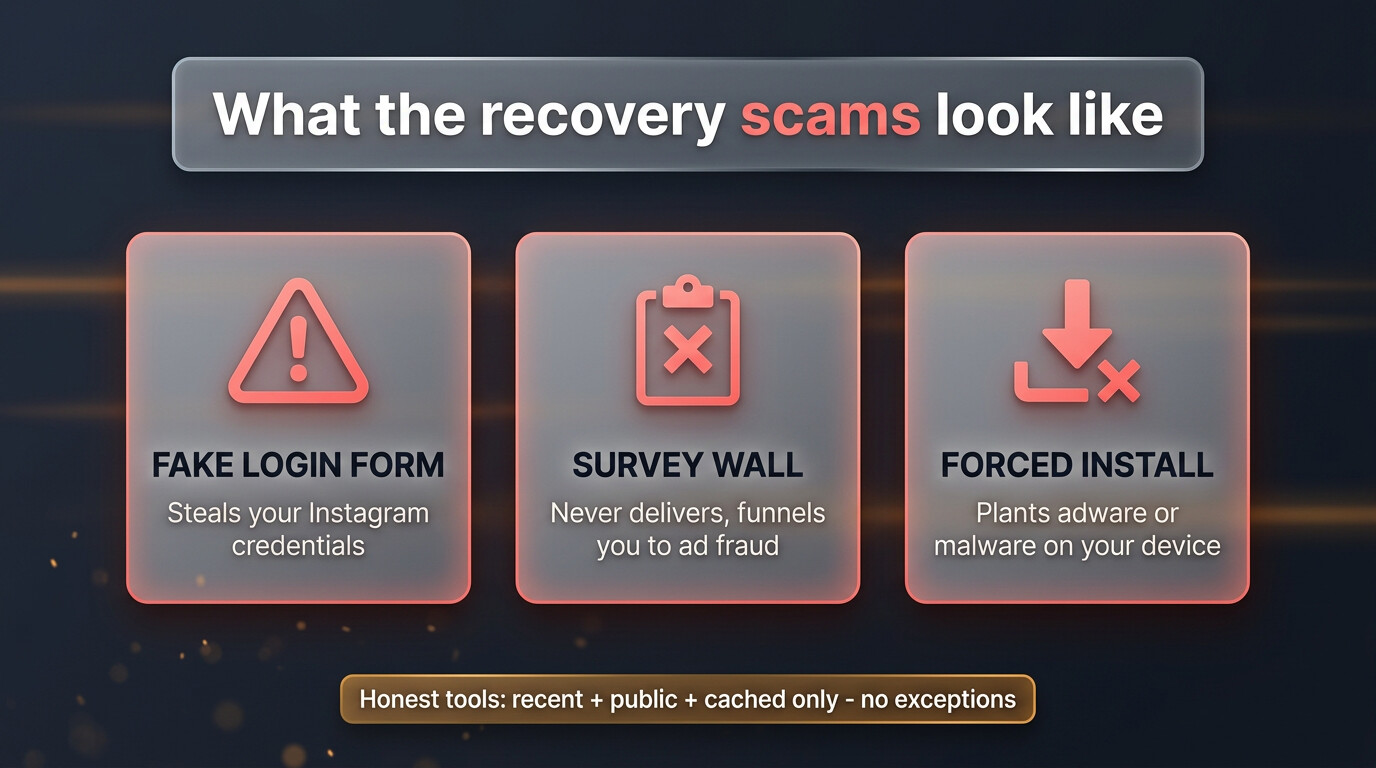 What the recovery scams look like

FAKE LOGIN FORM
Steals your Instagram credentials

SURVEY WALL
Never delivers, funnels you to ad fraud

FORCED INSTALL
Plants adware or malware on your device

Honest tools: recent + public + cached only - no exceptions